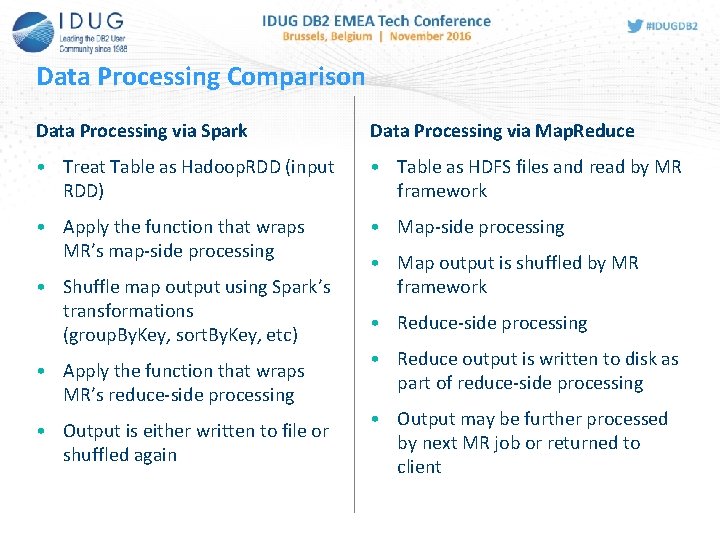 IDUG
Leading the DB2 User Community since 1988

IDUG DB2 EMEA Tech Conference
Brussels, Belgium | November 2016

#IDUGDB2

Data Processing Comparison

Data Processing via Spark

• Treat Table as HadoopRDD (input RDD)

• Apply the function that wraps MR's map-side processing

• Shuffle map output using Spark's transformations (groupByKey, sortByKey, etc)

• Apply the function that wraps MR's reduce-side processing

• Output is either written to file or shuffled again

Data Processing via MapReduce

• Table as HDFS files and read by MR framework

• Map-side processing

• Map output is shuffled by MR framework

• Reduce-side processing

• Reduce output is written to disk as part of reduce-side processing

• Output may be further processed by next MR job or returned to client